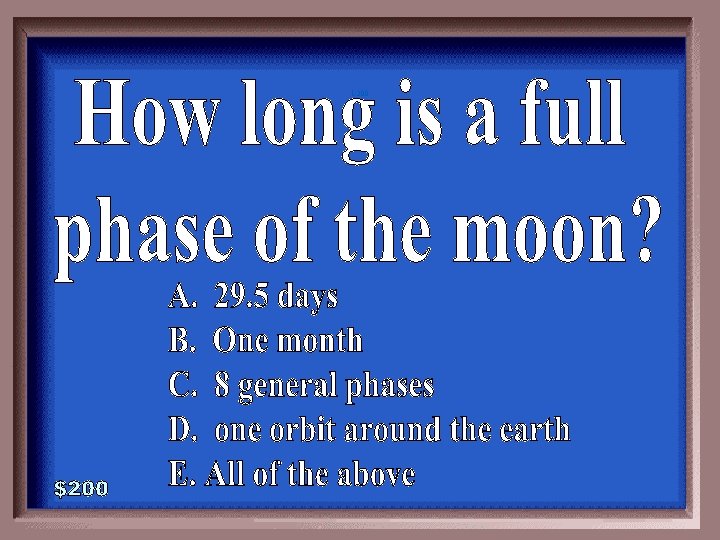 How long is a full phase of the moon?

A. 29.5 days
B. One month
C. 8 general phases
D. one orbit around the earth
E. All of the above

$200